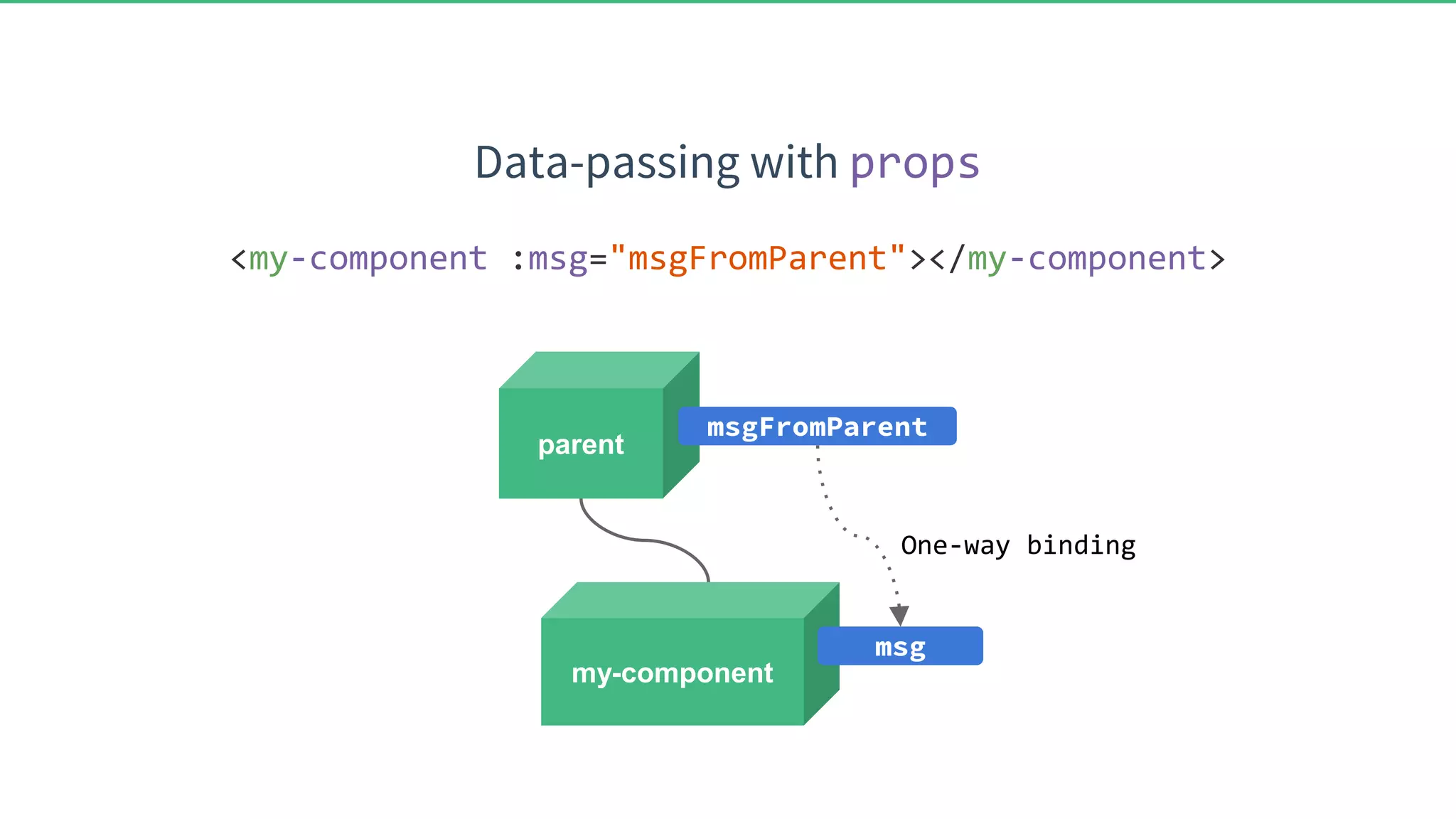 Data-passing with props

<my-component :msg="msgFromParent"></my-component>

parent

msgFromParent

One-way binding

my-component

msg